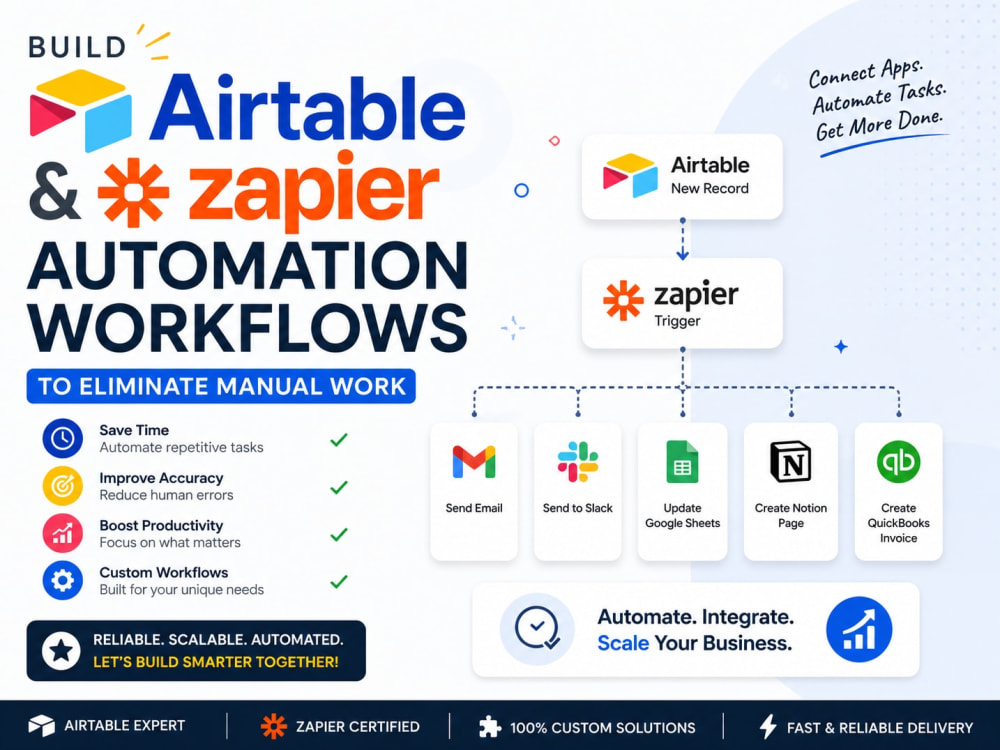 BUILD
Airtable
& zapier
AUTOMATION
WORKFLOWS
TO ELIMINATE MANUAL WORK

Save Time
Automate repetitive tasks ✓

Improve Accuracy
Reduce human errors ✓

Boost Productivity
Focus on what matters ✓

Custom Workflows
Built for your unique needs ✓

RELIABLE. SCALABLE. AUTOMATED.
LET'S BUILD SMARTER TOGETHER!

Connect Apps.
Automate Tasks.
Get More Done.

Airtable
New Record

zapier
Trigger

Send Email

Send to Slack

Update
Google Sheets

Create Notion
Page

Create
QuickBooks
Invoice

Automate. Integrate.
Scale Your Business.

AIRTABLE EXPERT
ZAPIER CERTIFIED
100% CUSTOM SOLUTIONS
FAST & RELIABLE DELIVERY